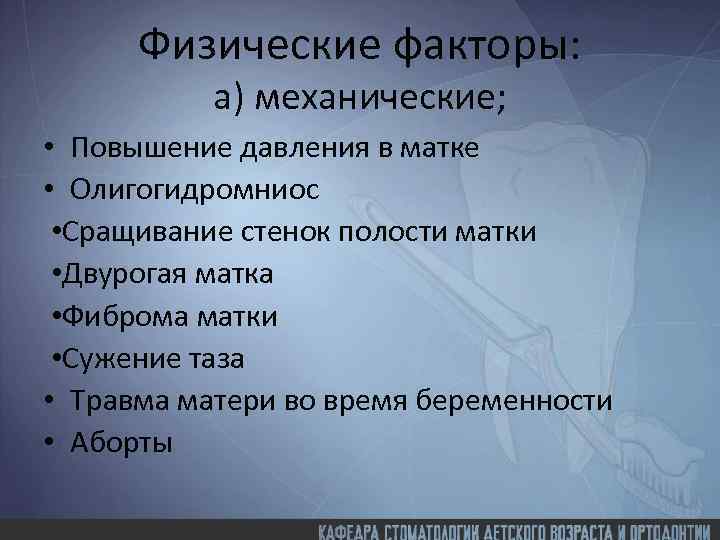 Физические факторы:
а) механические;

• Повышение давления в матке
• Олигогидромниос
•Сращивание стенок полости матки
•Двурогая матка
•Фиброма матки
•Сужение таза
• Травма матери во время беременности
• Аборты

КАФЕДРА СТОМАТОЛОГИИ ДЕТСКОГО ВОЗРАСТА И ОРТОДОНТИИ